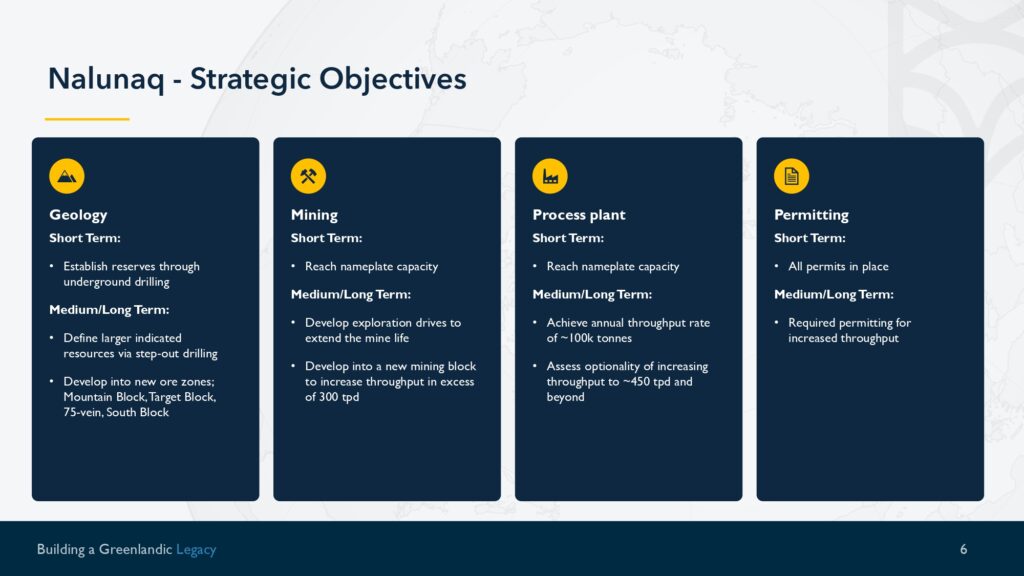 Nalunaq - Strategic Objectives

Geology
Short Term:

• Establish reserves through underground drilling

Medium/Long Term:

• Define larger indicated resources via step-out drilling

• Develop into new ore zones; Mountain Block, Target Block, 75-vein, South Block

Mining
Short Term:

• Reach nameplate capacity

Medium/Long Term:

• Develop exploration drives to extend the mine life

• Develop into a new mining block to increase throughput in excess of 300 tpd

Process plant
Short Term:

• Reach nameplate capacity

Medium/Long Term:

• Achieve annual throughput rate of ~100k tonnes

• Assess optionality of increasing throughput to ~450 tpd and beyond

Permitting
Short Term:

• All permits in place

Medium/Long Term:

• Required permitting for increased throughput

Building a Greenlandic Legacy

6